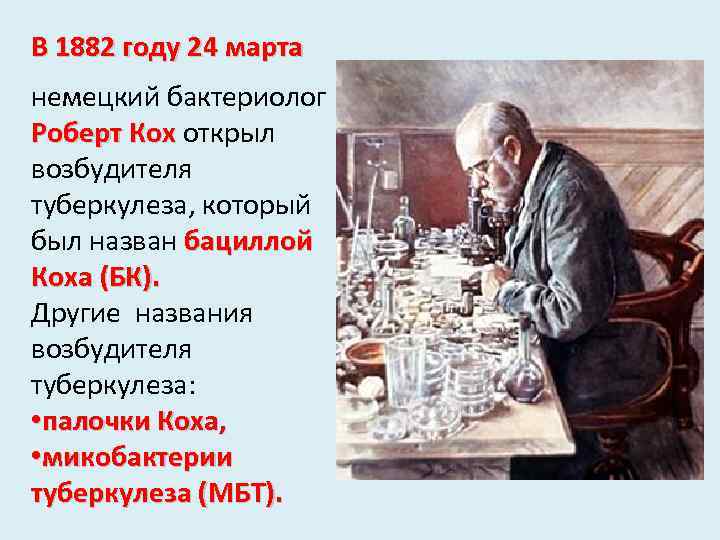 В 1882 году 24 марта

немецкий бактериолог Роберт Кох открыл возбудителя туберкулеза, который был назван бациллой Коха (БК).

Другие названия возбудителя туберкулеза:

•палочки Коха,

•микобактерии туберкулеза (МБТ).